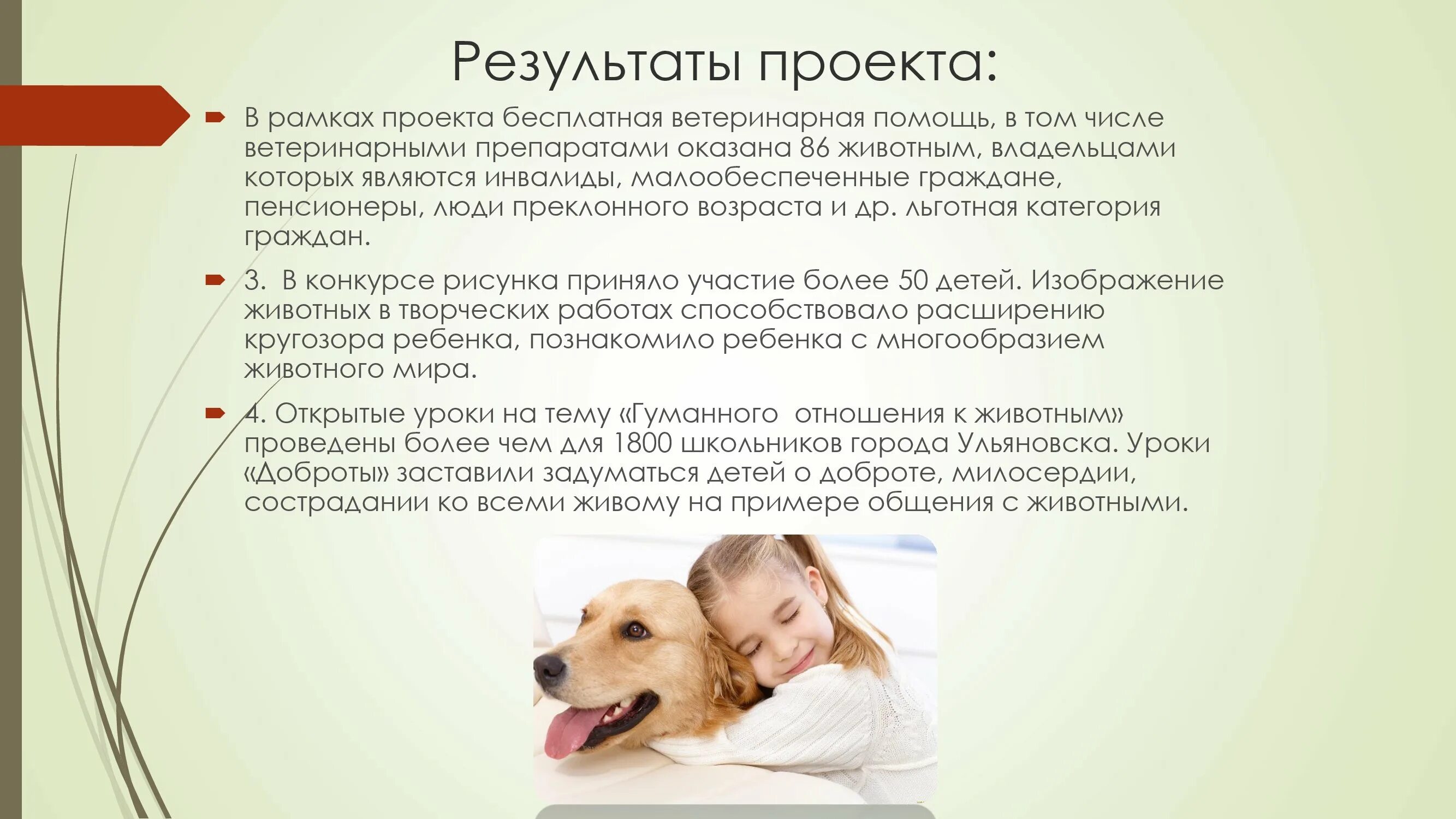 Результаты проекта:

В рамках проекта бесплатная ветеринарная помощь, в том числе ветеринарными препаратами оказана 86 животным, владельцами которых являются инвалиды, малообеспеченные граждане, пенсионеры, люди преклонного возраста и др. льготная категория граждан.

3. В конкурсе рисунка приняло участие более 50 детей. Изображение животных в творческих работах способствовало расширению кругозора ребенка, познакомило ребенка с многообразием животного мира.

4. Открытые уроки на тему «Гуманного отношения к животным» проведены более чем для 1800 школьников города Ульяновска. Уроки «Доброты» заставили задуматься детей о доброте, милосердии, сострадании ко всеми живому на примере общения с животными.